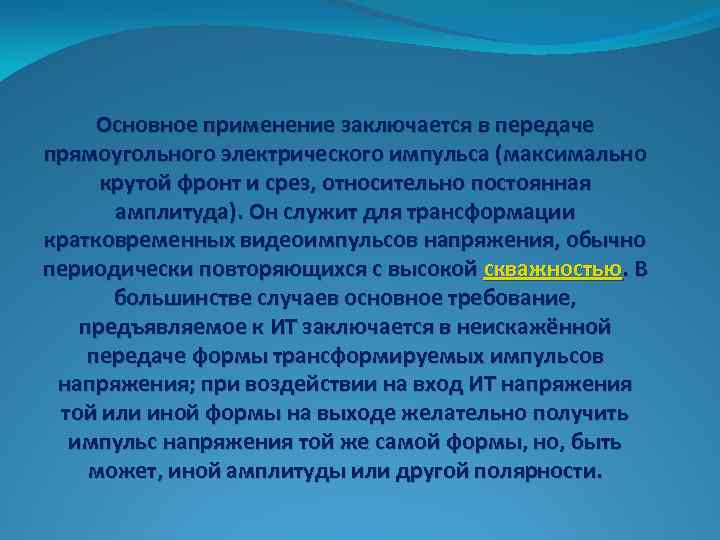 Основное применение заключается в передаче прямоугольного электрического импульса (максимально крутой фронт и срез, относительно постоянная амплитуда). Он служит для трансформации кратковременных видеоимпульсов напряжения, обычно периодически повторяющихся с высокой скважностью. В большинстве случаев основное требование, предъявляемое к ИТ заключается в неискажённой передаче формы трансформируемых импульсов напряжения; при воздействии на вход ИТ напряжения той или иной формы на выходе желательно получить импульс напряжения той же самой формы, но, быть может, иной амплитуды или другой полярности.